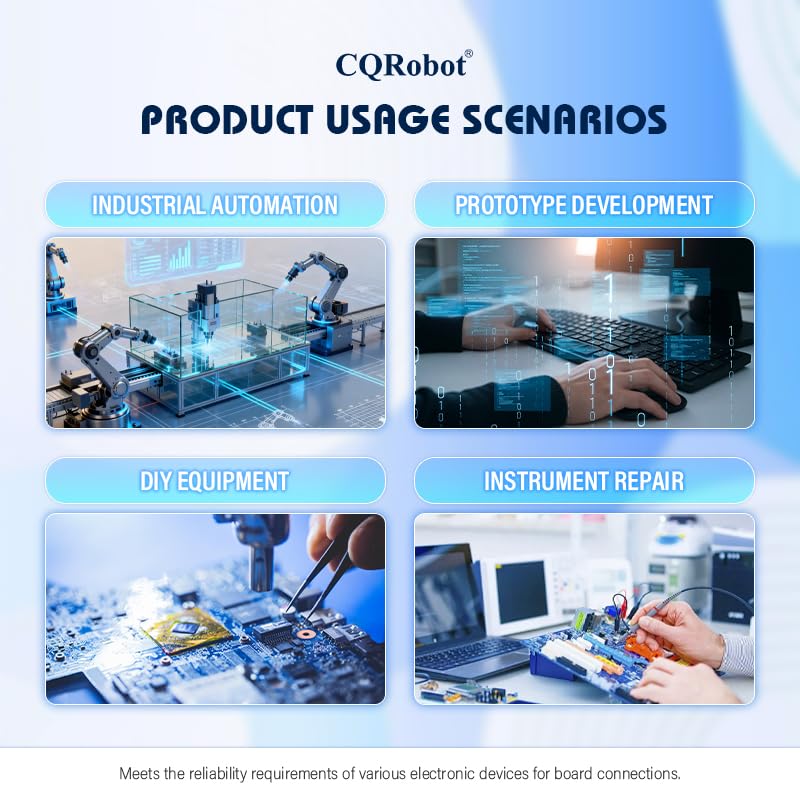 CQRobot®

PRODUCT USAGE SCENARIOS

INDUSTRIAL AUTOMATION

PROTOTYPE DEVELOPMENT

DIY EQUIPMENT

INSTRUMENT REPAIR

Meets the reliability requirements of various electronic devices for board connections.